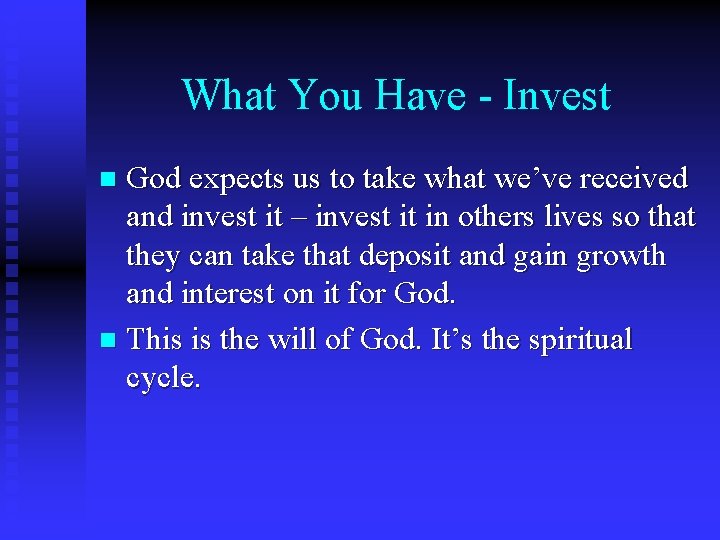 What You Have - Invest

God expects us to take what we’ve received and invest it – invest it in others lives so that they can take that deposit and gain growth and interest on it for God.

This is the will of God. It’s the spiritual cycle.